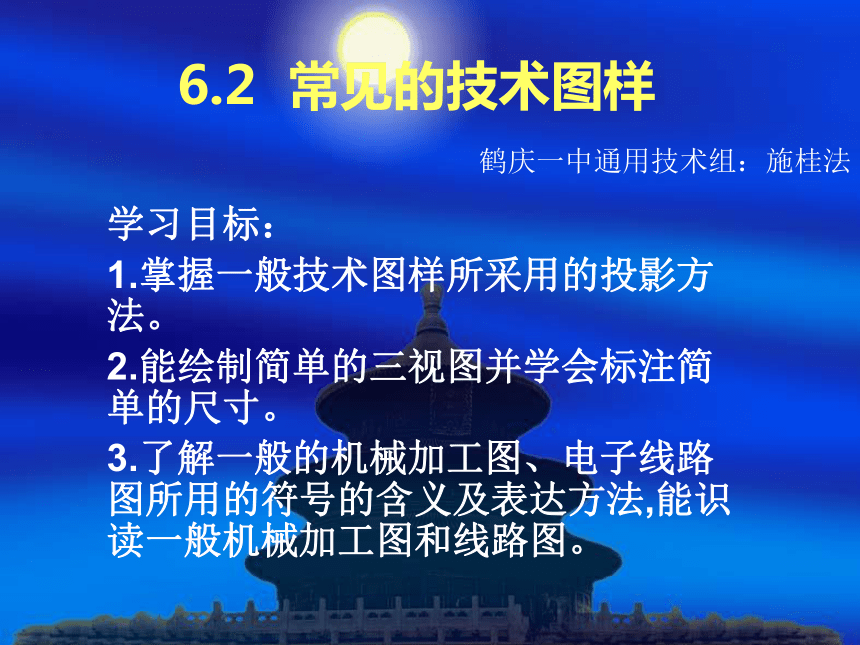 6.2 常见的技术图样

鹤庆一中通用技术组：施桂法

学习目标：

1.掌握一般技术图样所采用的投影方法。

2.能绘制简单的三视图并学会标注简单的尺寸。

3.了解一般的机械加工图、电子线路图所用的符号的含义及表达方法,能识读一般机械加工图和线路图。